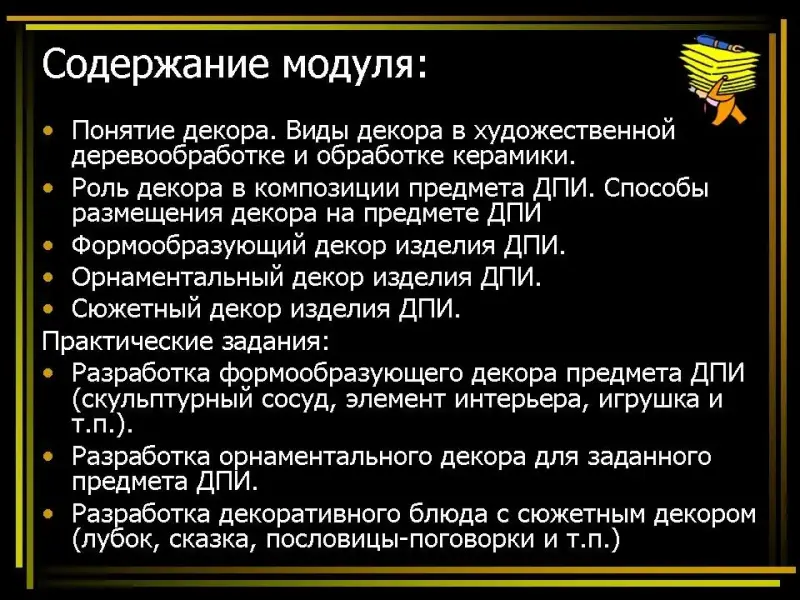 Содержание модуля:

• Понятие декора. Виды декора в художественной деревообработке и обработке керамики.
• Роль декора в композиции предмета ДПИ. Способы размещения декора на предмете ДПИ
• Формообразующий декор изделия ДПИ.
• Орнаментальный декор изделия ДПИ.
• Сюжетный декор изделия ДПИ.

Практические задания:
• Разработка формообразующего декора предмета ДПИ (скульптурный сосуд, элемент интерьера, игрушка и т.п.).
• Разработка орнаментального декора для заданного предмета ДПИ.
• Разработка декоративного блюда с сюжетным декором (лубок, сказка, пословицы-поговорки и т.п.)